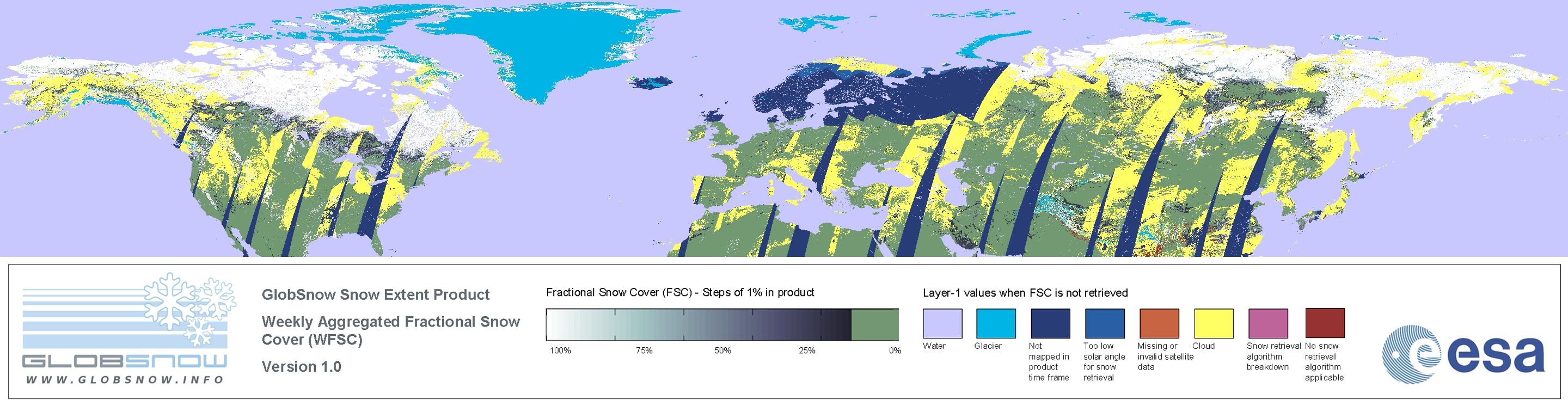 GLOBSNOW
WWW.GLOBSNOW.INFO

GlobSnow Snow Extent Product

Weekly Aggregated Fractional Snow Cover (WFSC)

Version 1.0

Fractional Snow Cover (FSC) - Steps of 1% in product

100% 75% 50% 25% 0%

Layer-1 values when FSC is not retrieved

Water

Glacier

Not mapped in product time frame

Too low solar angle for snow retrieval

Missing or invalid satellite data

Cloud

Snow retrieval algorithm breakdown

No snow retrieval algorithm applicable

esa